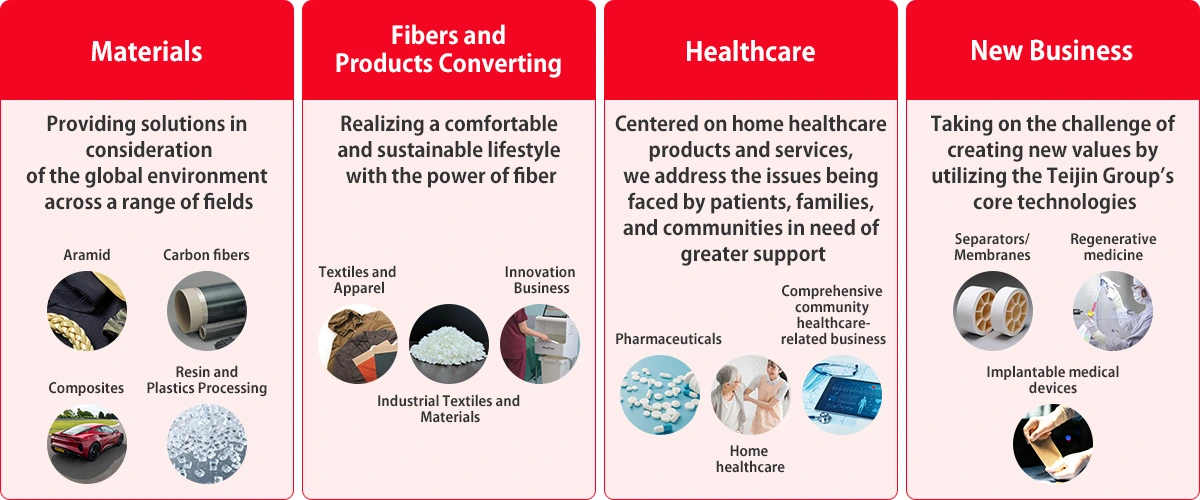 Materials

Providing solutions in consideration of the global environment across a range of fields

Aramid

Carbon fibers

Composites

Resin and Plastics Processing

Fibers and Products Converting

Realizing a comfortable and sustainable lifestyle with the power of fiber

Textiles and Apparel

Innovation Business

Industrial Textiles and Materials

Healthcare

Centered on home healthcare products and services, we address the issues being faced by patients, families, and communities in need of greater support

Pharmaceuticals

Comprehensive community healthcare-related business

Home healthcare

New Business

Taking on the challenge of creating new values by utilizing the Teijin Group's core technologies

Separators/ Membranes

Regenerative medicine

Implantable medical devices